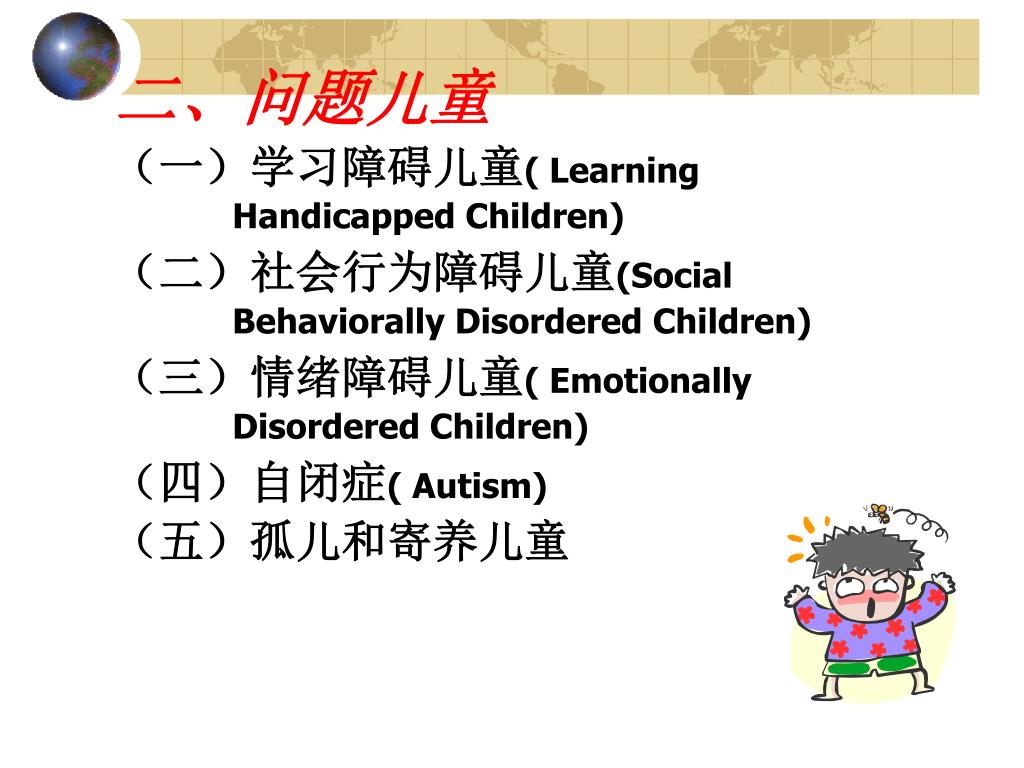 二、问题儿童

（一）学习障碍儿童( Learning Handicapped Children)

（二）社会行为障碍儿童(Social Behaviorally Disordered Children)

（三）情绪障碍儿童( Emotionally Disordered Children)

（四）自闭症( Autism)

（五）孤儿和寄养儿童